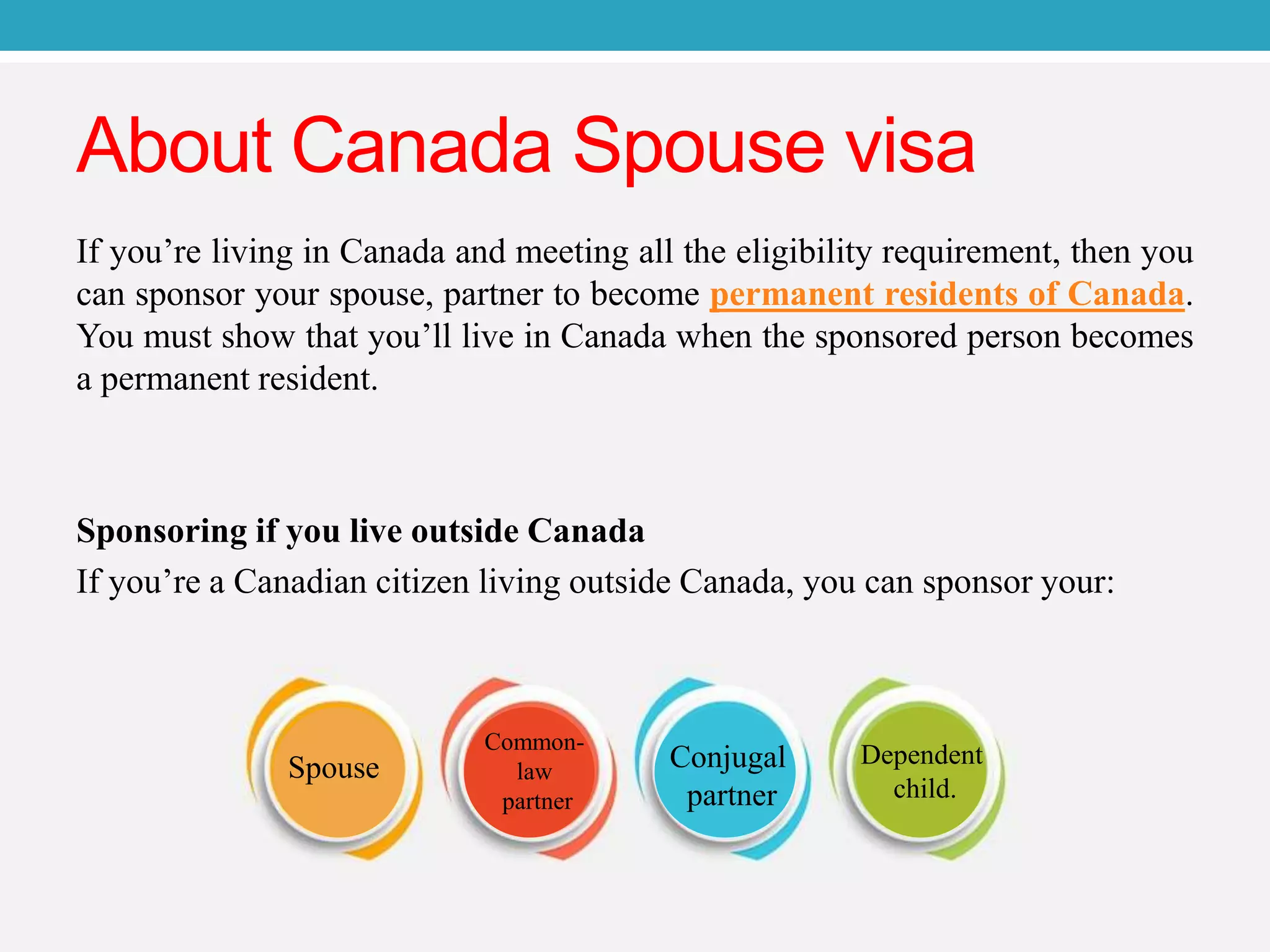 About Canada Spouse visa

If you’re living in Canada and meeting all the eligibility requirement, then you can sponsor your spouse, partner to become permanent residents of Canada. You must show that you’ll live in Canada when the sponsored person becomes a permanent resident.

Sponsoring if you live outside Canada

If you’re a Canadian citizen living outside Canada, you can sponsor your:

Spouse

Common-law partner

Conjugal partner

Dependent child.